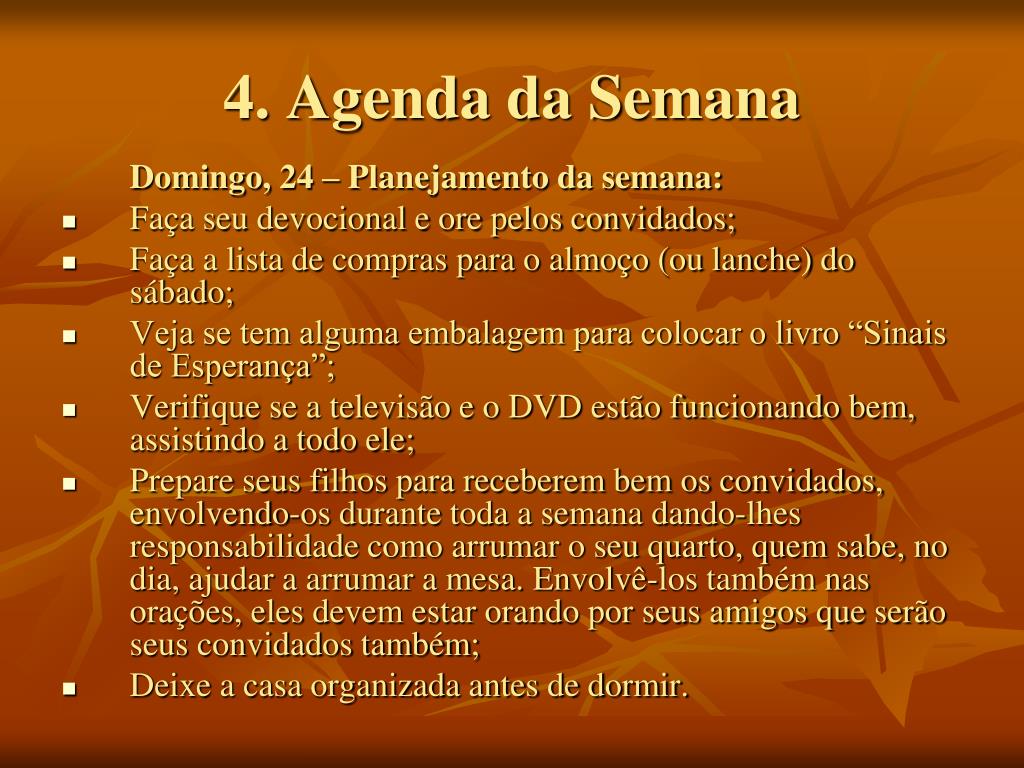 4. Agenda da Semana

Domingo, 24 – Planejamento da semana:

- Faça seu devocional e ore pelos convidados;
- Faça a lista de compras para o almoço (ou lanche) do sábado;
- Veja se tem alguma embalagem para colocar o livro “Sinais de Esperança”;
- Verifique se a televisão e o DVD estão funcionando bem, assistindo a todo ele;
- Prepare seus filhos para receberem bem os convidados, envolvendo-os durante toda a semana dando-lhes responsabilidade como arrumar o seu quarto, quem sabe, no dia, ajudar a arrumar a mesa. Envolvê-los também nas orações, eles devem estar orando por seus amigos que serão seus convidados também;
- Deixe a casa organizada antes de dormir.